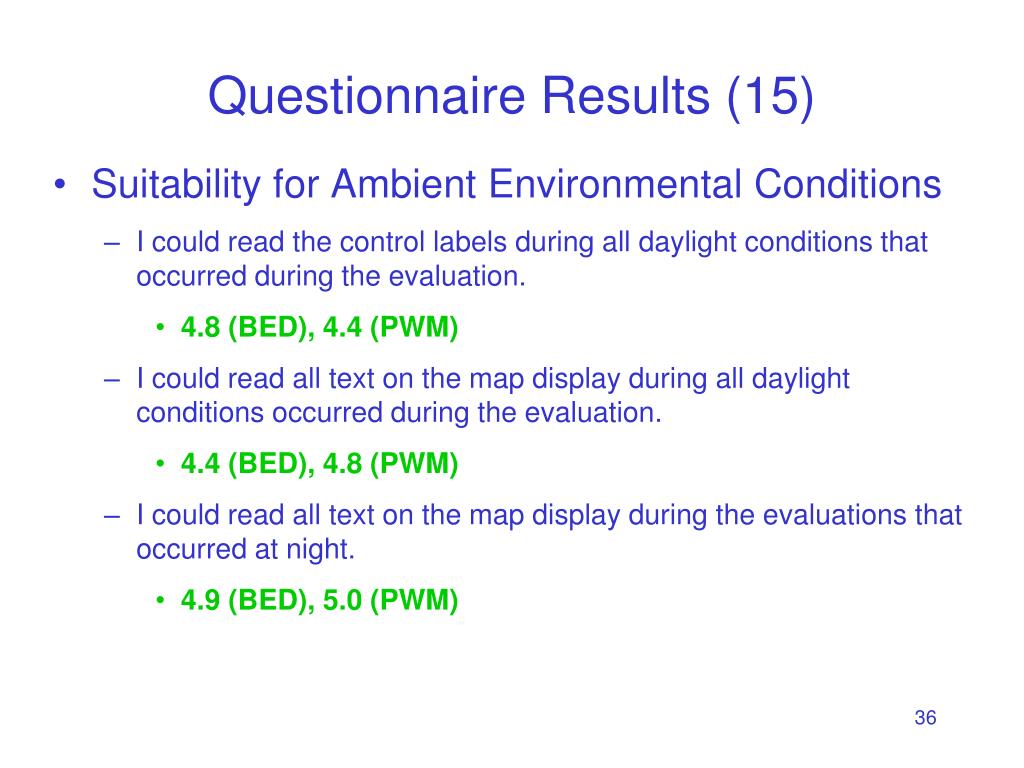 Questionnaire Results (15)

• Suitability for Ambient Environmental Conditions

– I could read the control labels during all daylight conditions that occurred during the evaluation.

• 4.8 (BED), 4.4 (PWM)

– I could read all text on the map display during all daylight conditions occurred during the evaluation.

• 4.4 (BED), 4.8 (PWM)

– I could read all text on the map display during the evaluations that occurred at night.

• 4.9 (BED), 5.0 (PWM)

36